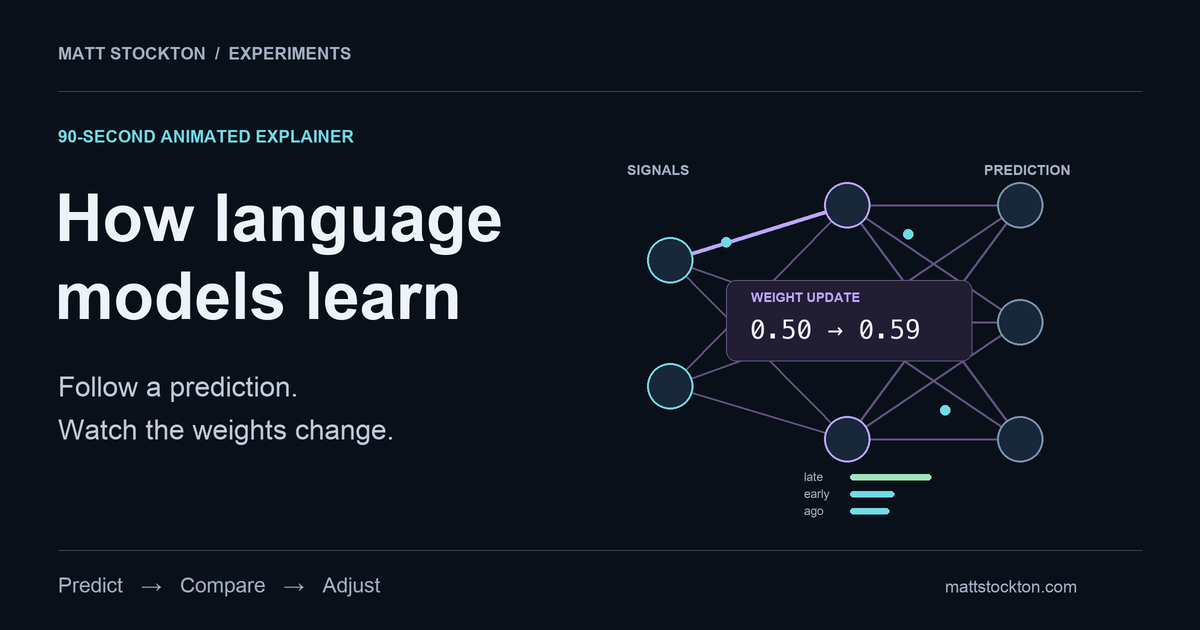 MATT STOCKTON / EXPERIMENTS

90-SECOND ANIMATED EXPLAINER

How language models learn

Follow a prediction.
Watch the weights change.

SIGNALS

PREDICTION

WEIGHT UPDATE
0.50 → 0.59

late
early
ago

Predict → Compare → Adjust

mattstockton.com